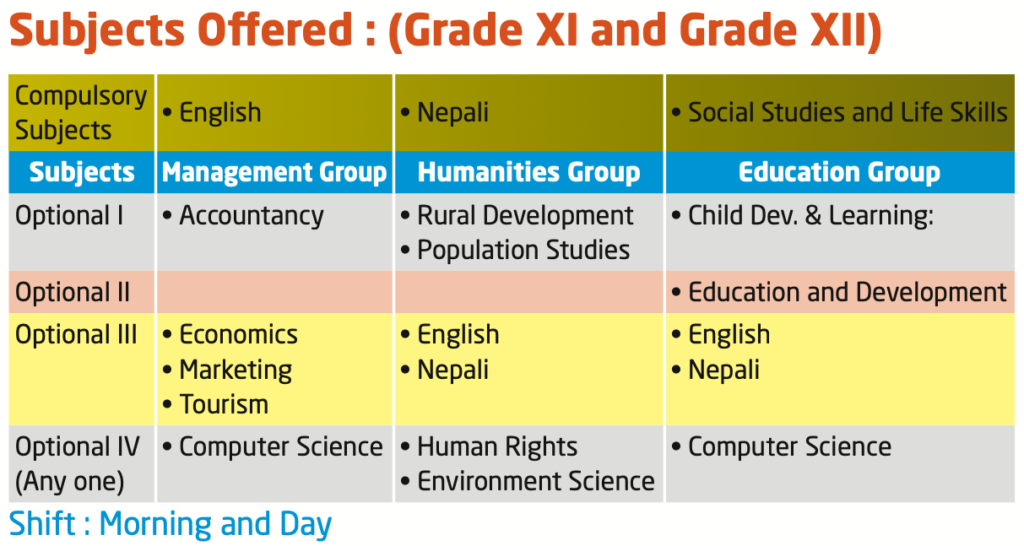 Subjects Offered : (Grade XI and Grade XII)

| Compulsory Subjects | • English | • Nepali | • Social Studies and Life Skills |
|---|---|---|---|
| Subjects | Management Group | Humanities Group | Education Group |
| Optional I | • Accountancy | • Rural Development • Population Studies | • Child Dev. & Learning: |
| Optional II | | | • Education and Development |
| Optional III | • Economics • Marketing • Tourism | • English • Nepali | • English • Nepali |
| Optional IV (Any one) | • Computer Science | • Human Rights • Environment Science | • Computer Science |

Shift : Morning and Day